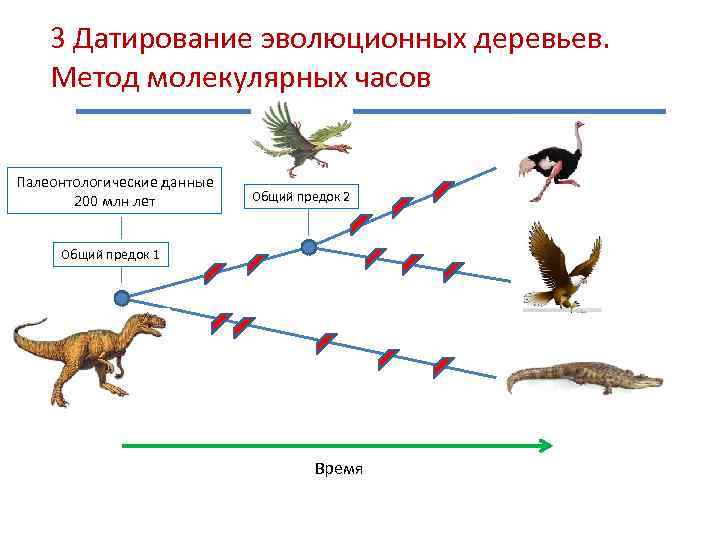 3 Датирование эволюционных деревьев. Метод молекулярных часов

Палеонтологические данные 200 млн лет

Общий предок 2

Общий предок 1

Время